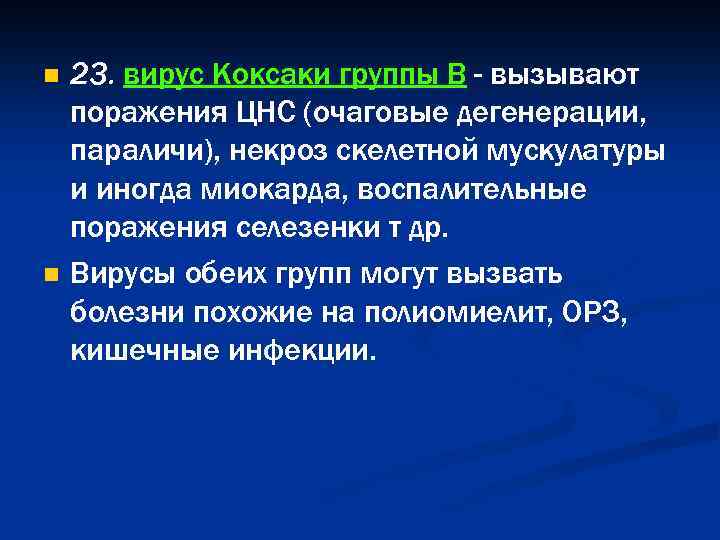 23. вирус Коксаки группы В - вызывают поражения ЦНС (очаговые дегенерации, параличи), некроз скелетной мускулатуры и иногда миокарда, воспалительные поражения селезенки т др.

Вирусы обеих групп могут вызвать болезни похожие на полиомиелит, ОРЗ, кишечные инфекции.